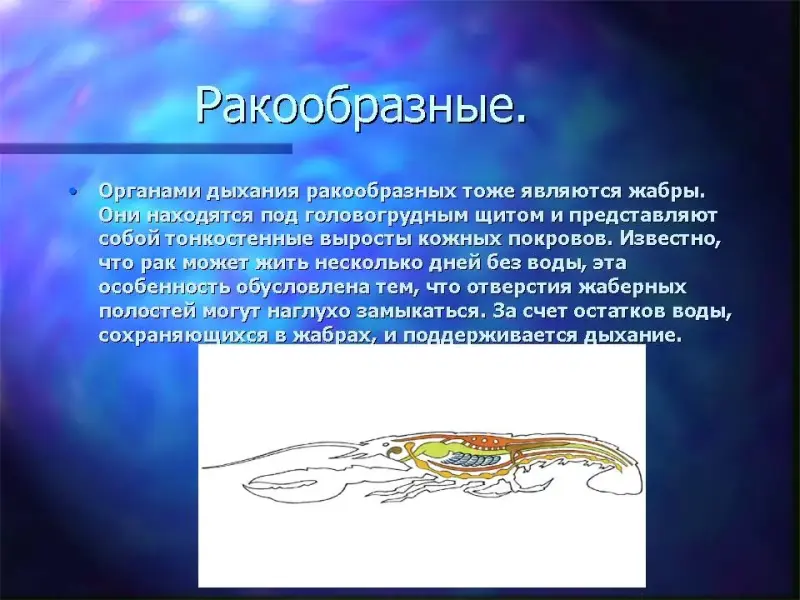 Ракообразные.

• Органами дыхания ракообразных тоже являются жабры. Они находятся под головогрудным щитом и представляют собой тонкостенные выросты кожных покровов. Известно, что рак может жить несколько дней без воды, эта особенность обусловлена тем, что отверстия жаберных полостей могут наглухо замыкаться. За счет остатков воды, сохраняющихся в жабрах, и поддерживается дыхание.